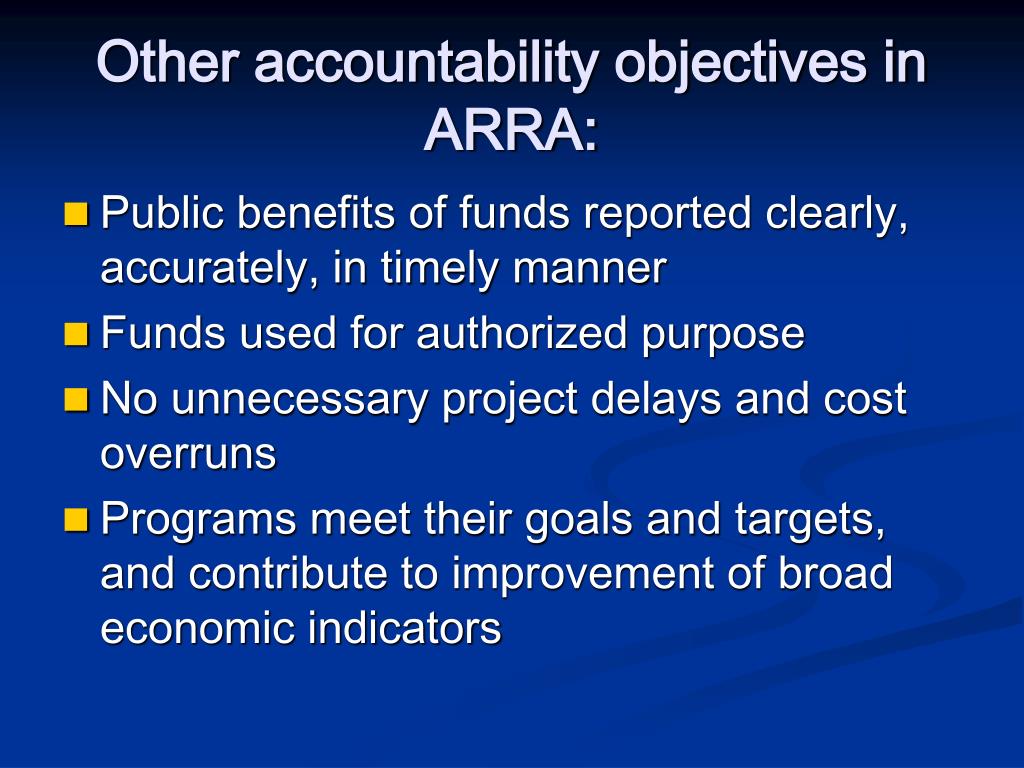 Other accountability objectives in ARRA:

Public benefits of funds reported clearly, accurately, in timely manner

Funds used for authorized purpose

No unnecessary project delays and cost overruns

Programs meet their goals and targets, and contribute to improvement of broad economic indicators